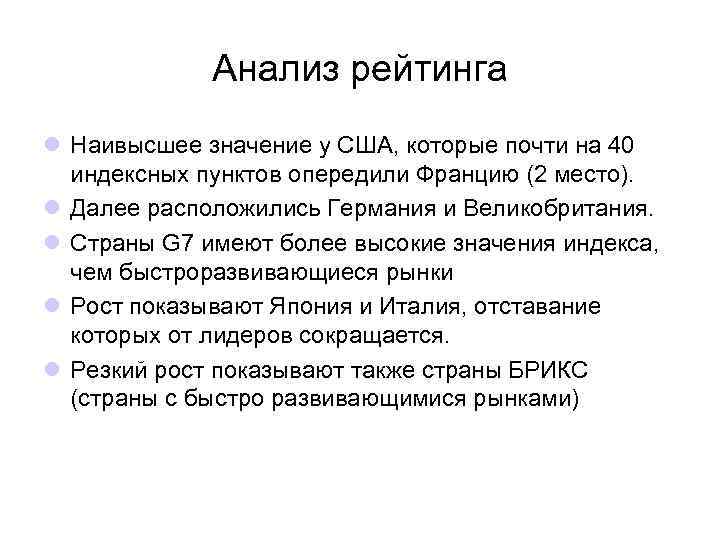 Анализ рейтинга

Наивысшее значение у США, которые почти на 40 индексных пунктов опередили Францию (2 место).

Далее расположились Германия и Великобритания.

Страны G7 имеют более высокие значения индекса, чем быстроразвивающиеся рынки

Рост показывают Япония и Италия, отставание которых от лидеров сокращается.

Резкий рост показывают также страны БРИКС (страны с быстро развивающимися рынками)